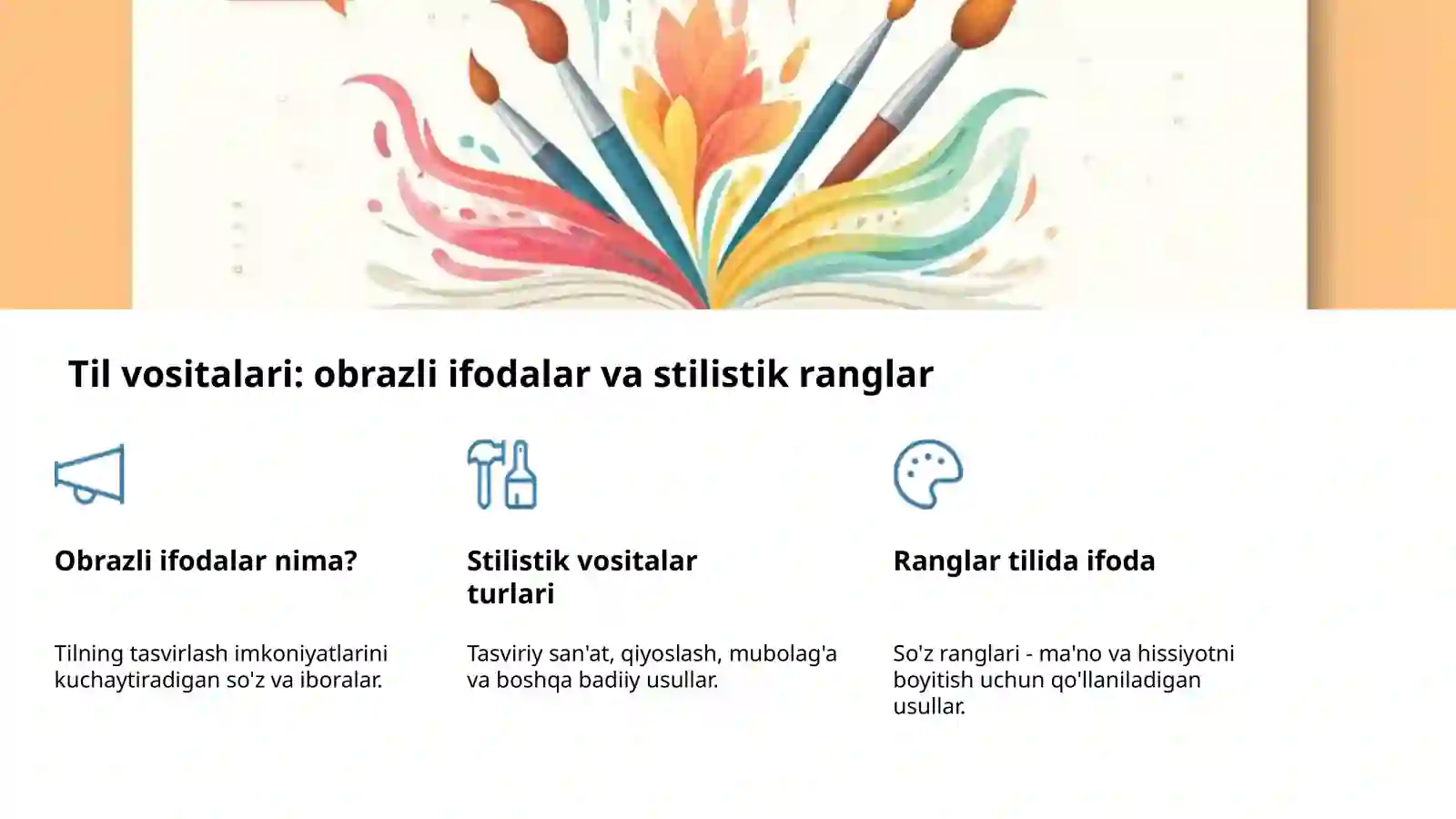 Til vositalari: obrazli ifodalar va stilistik ranglar

Obrazli ifodalar nima?

Tilning tasvirlash imkoniyatlarini kuchaytiradigan so'z va iboralar.

Stilistik vositalar turlari

Tasviriy san'at, qiyoslash, mubolag'a va boshqa badiiy usullar.

Ranglar tilida ifoda

So'z ranglari - ma'no va hissiyotni boyitish uchun qo'llaniladigan usullar.